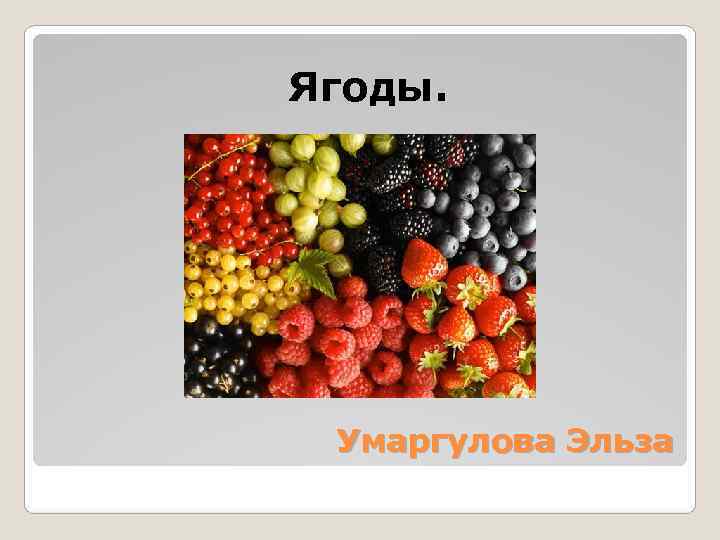 Ягоды.

Умаргулова Эльза